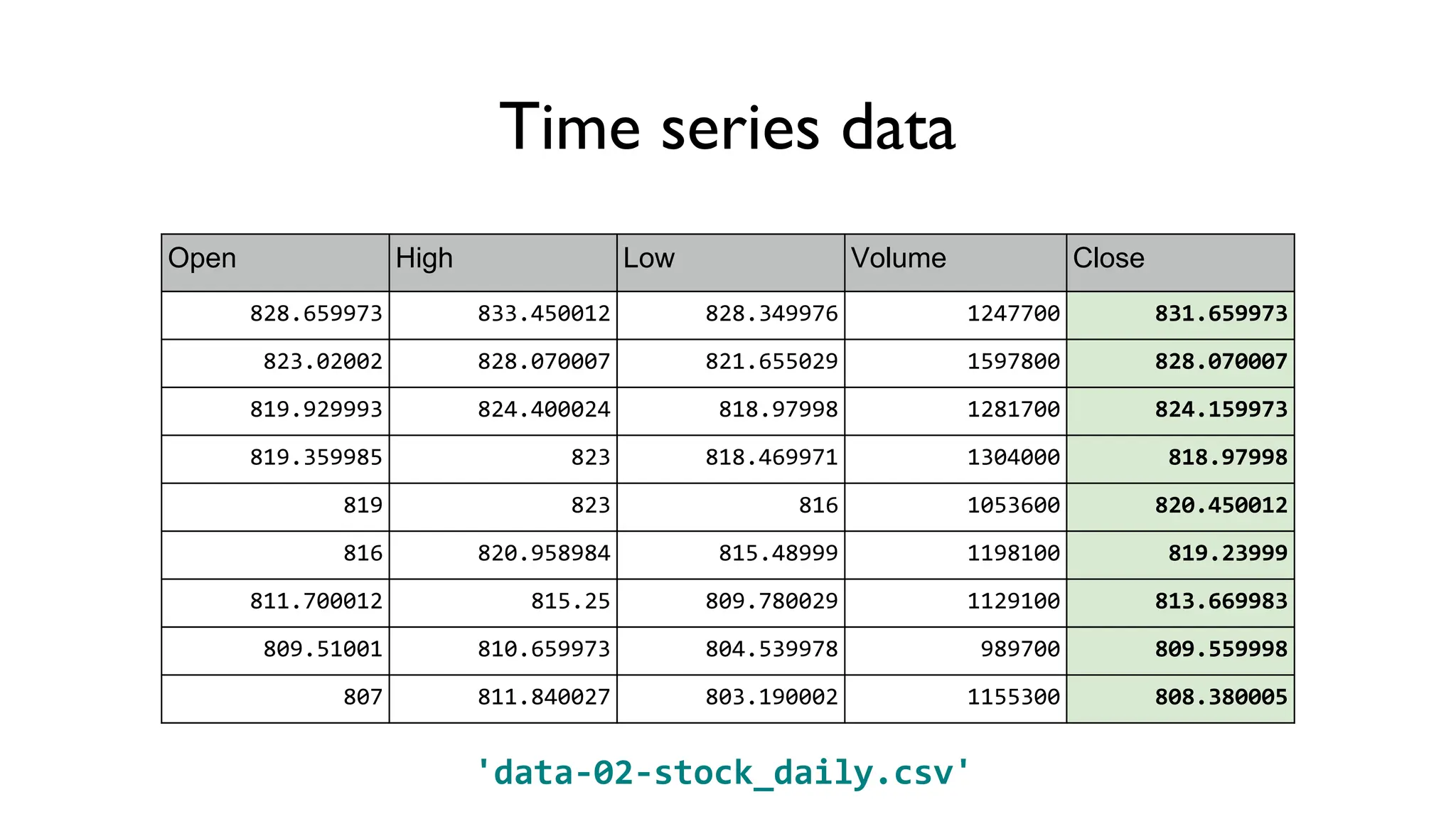 Time series data

| Open | High | Low | Volume | Close |
|---|---|---|---|---|
| 828.659973 | 833.450012 | 828.349976 | 1247700 | 831.659973 |
| 823.02002 | 828.070007 | 821.655029 | 1597800 | 828.070007 |
| 819.929993 | 824.400024 | 818.97998 | 1281700 | 824.159973 |
| 819.359985 | 823 | 818.469971 | 1304000 | 818.97998 |
| 819 | 823 | 816 | 1053600 | 820.450012 |
| 816 | 820.958984 | 815.48999 | 1198100 | 819.23999 |
| 811.700012 | 815.25 | 809.780029 | 1129100 | 813.669983 |
| 809.51001 | 810.659973 | 804.539978 | 989700 | 809.559998 |
| 807 | 811.840027 | 803.190002 | 1155300 | 808.380005 |

'data-02-stock_daily.csv'